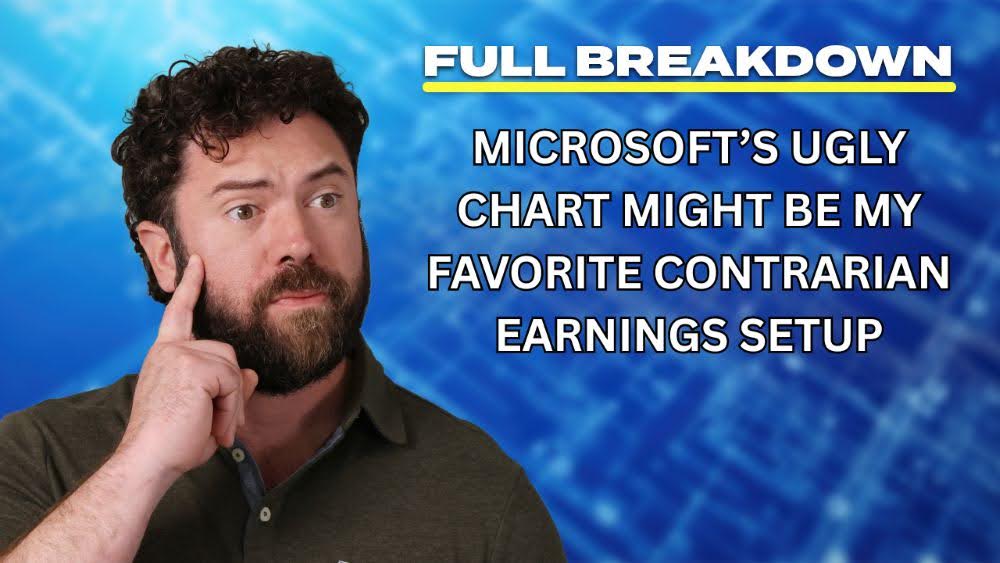 FULL BREAKDOWN

MICROSOFT'S UGLY CHART MIGHT BE MY FAVORITE CONTRARIAN EARNINGS SETUP